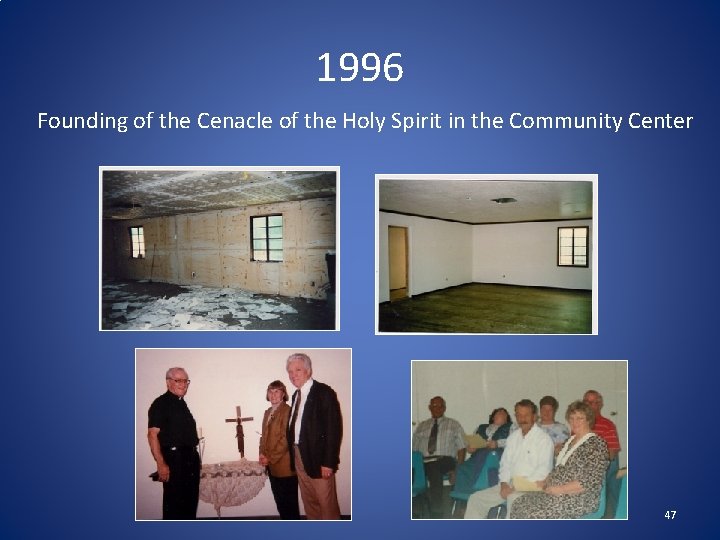 1996

Founding of the Cenacle of the Holy Spirit in the Community Center

47